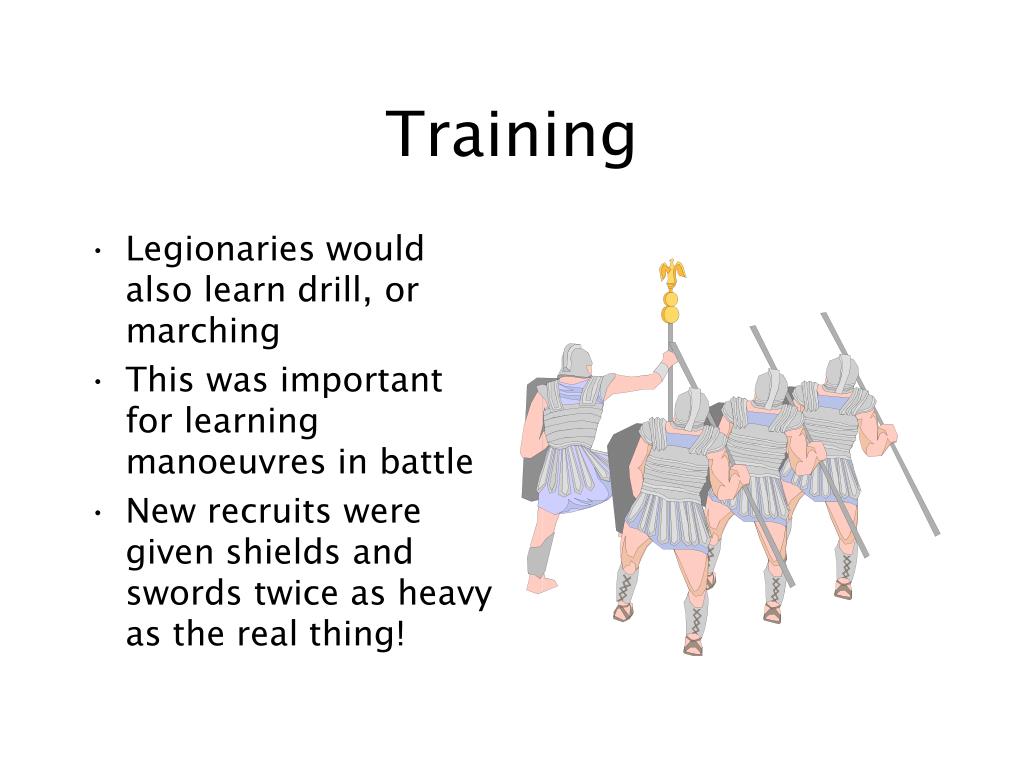 Training

• Legionaries would also learn drill, or marching
• This was important for learning manoeuvres in battle
• New recruits were given shields and swords twice as heavy as the real thing!